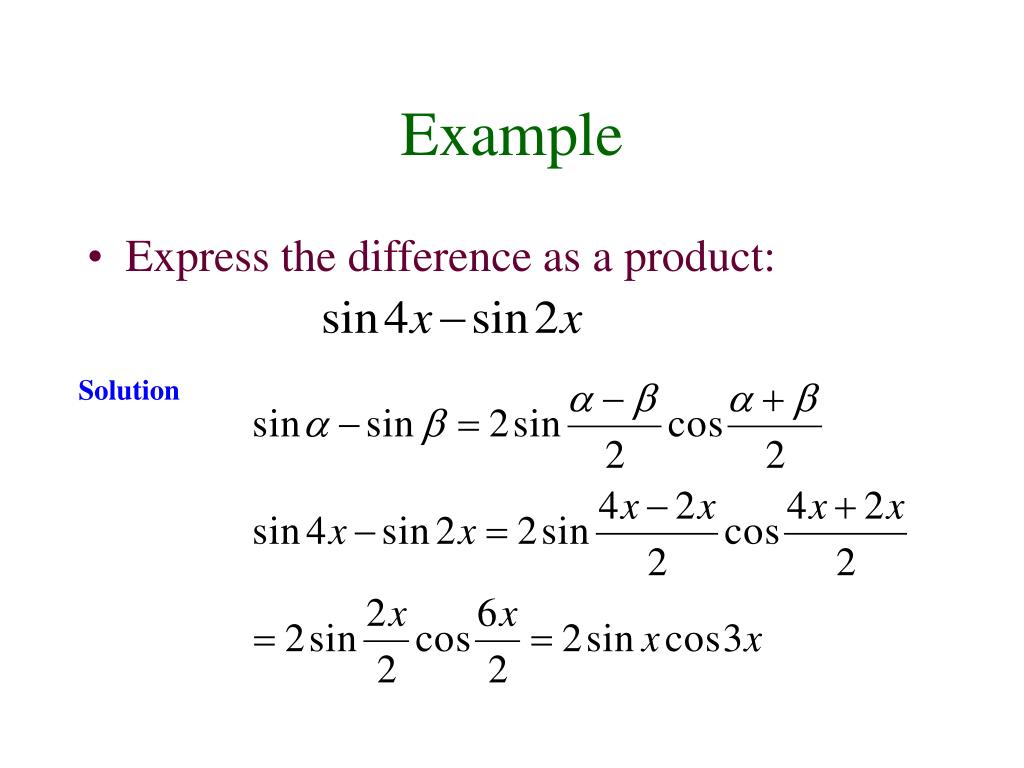 Example

• Express the difference as a product:

$\sin 4x - \sin 2x$

Solution

$\sin\alpha - \sin\beta = 2\sin\frac{\alpha-\beta}{2}\cos\frac{\alpha+\beta}{2}$

$\sin 4x - \sin 2x = 2\sin\frac{4x-2x}{2}\cos\frac{4x+2x}{2}$

$= 2\sin\frac{2x}{2}\cos\frac{6x}{2} = 2\sin x\cos 3x$